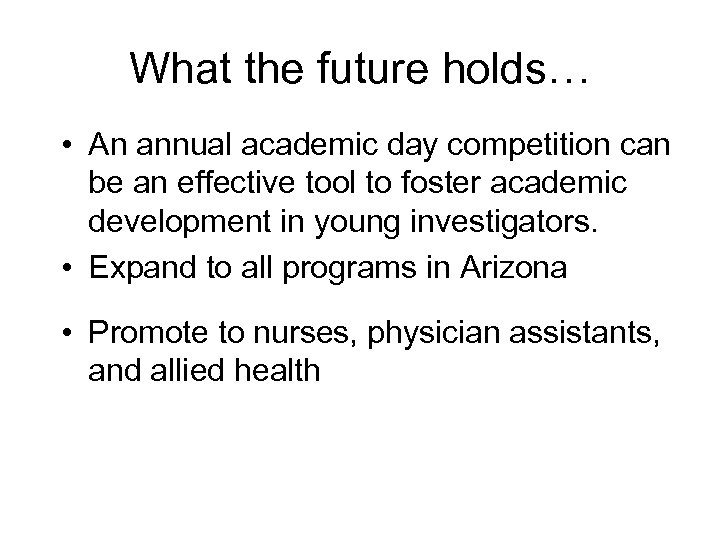 What the future holds…

• An annual academic day competition can be an effective tool to foster academic development in young investigators.
• Expand to all programs in Arizona

• Promote to nurses, physician assistants, and allied health